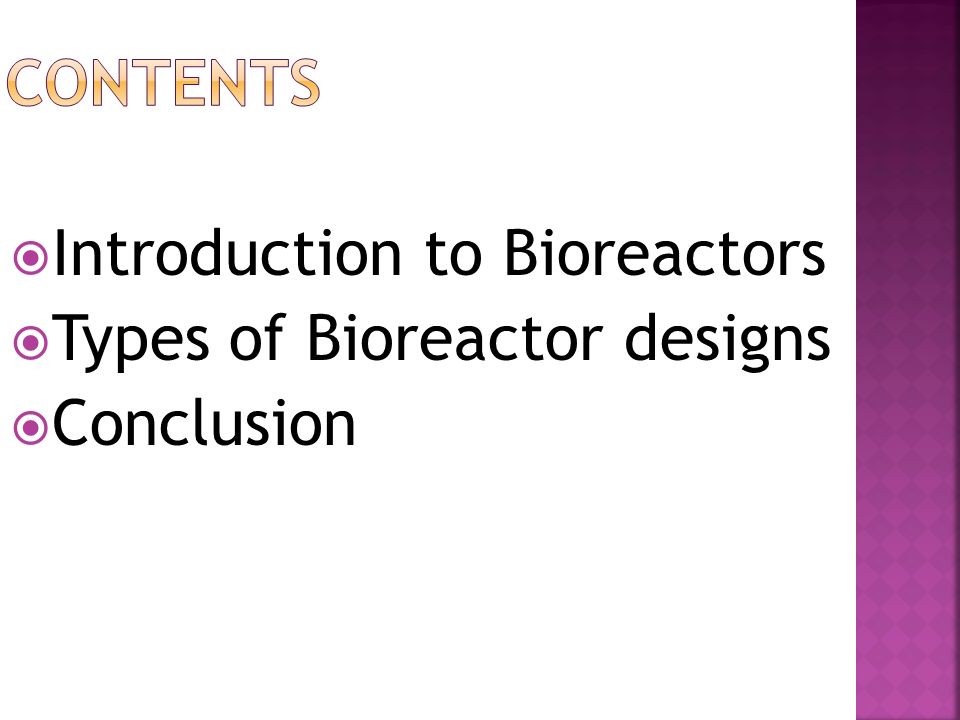 CONTENTS

Introduction to Bioreactors
Types of Bioreactor designs
Conclusion